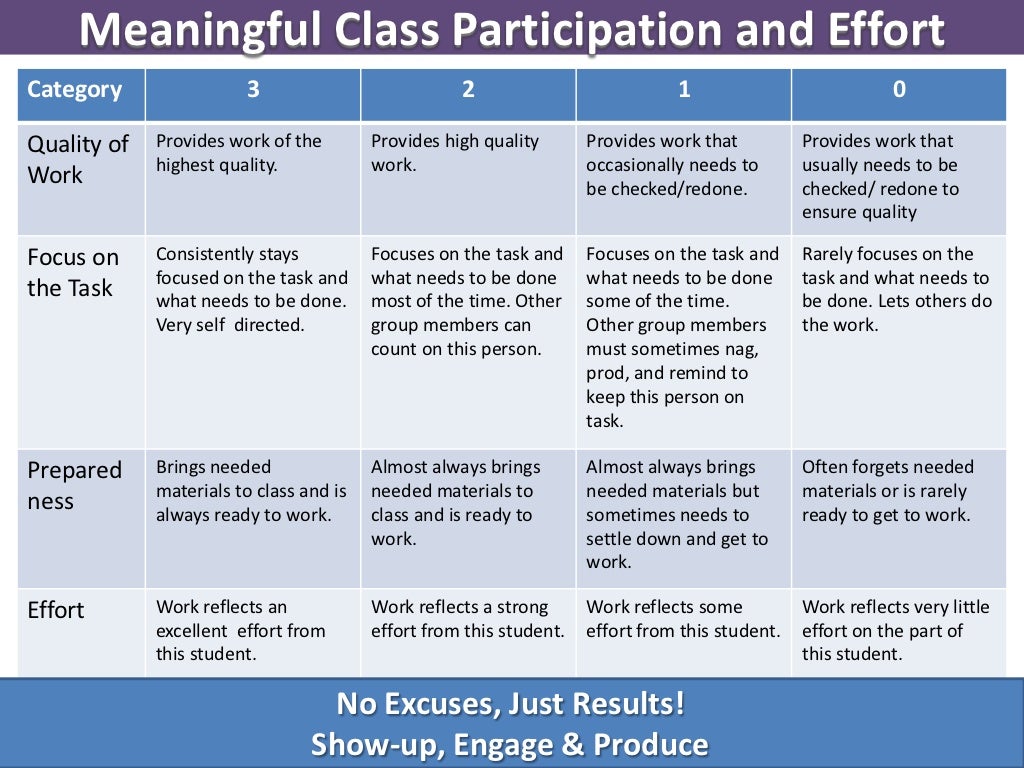 Meaningful Class Participation and Effort

| Category | 3 | 2 | 1 | 0 |
|---|---|---|---|---|
| Quality of Work | Provides work of the highest quality. | Provides high quality work. | Provides work that occasionally needs to be checked/redone. | Provides work that usually needs to be checked/ redone to ensure quality |
| Focus on the Task | Consistently stays focused on the task and what needs to be done. Very self directed. | Focuses on the task and what needs to be done most of the time. Other group members can count on this person. | Focuses on the task and what needs to be done some of the time. Other group members must sometimes nag, prod, and remind to keep this person on task. | Rarely focuses on the task and what needs to be done. Lets others do the work. |
| Prepared ness | Brings needed materials to class and is always ready to work. | Almost always brings needed materials to class and is ready to work. | Almost always brings needed materials but sometimes needs to settle down and get to work. | Often forgets needed materials or is rarely ready to get to work. |
| Effort | Work reflects an excellent effort from this student. | Work reflects a strong effort from this student. | Work reflects some effort from this student. | Work reflects very little effort on the part of this student. |

No Excuses, Just Results!
Show-up, Engage & Produce